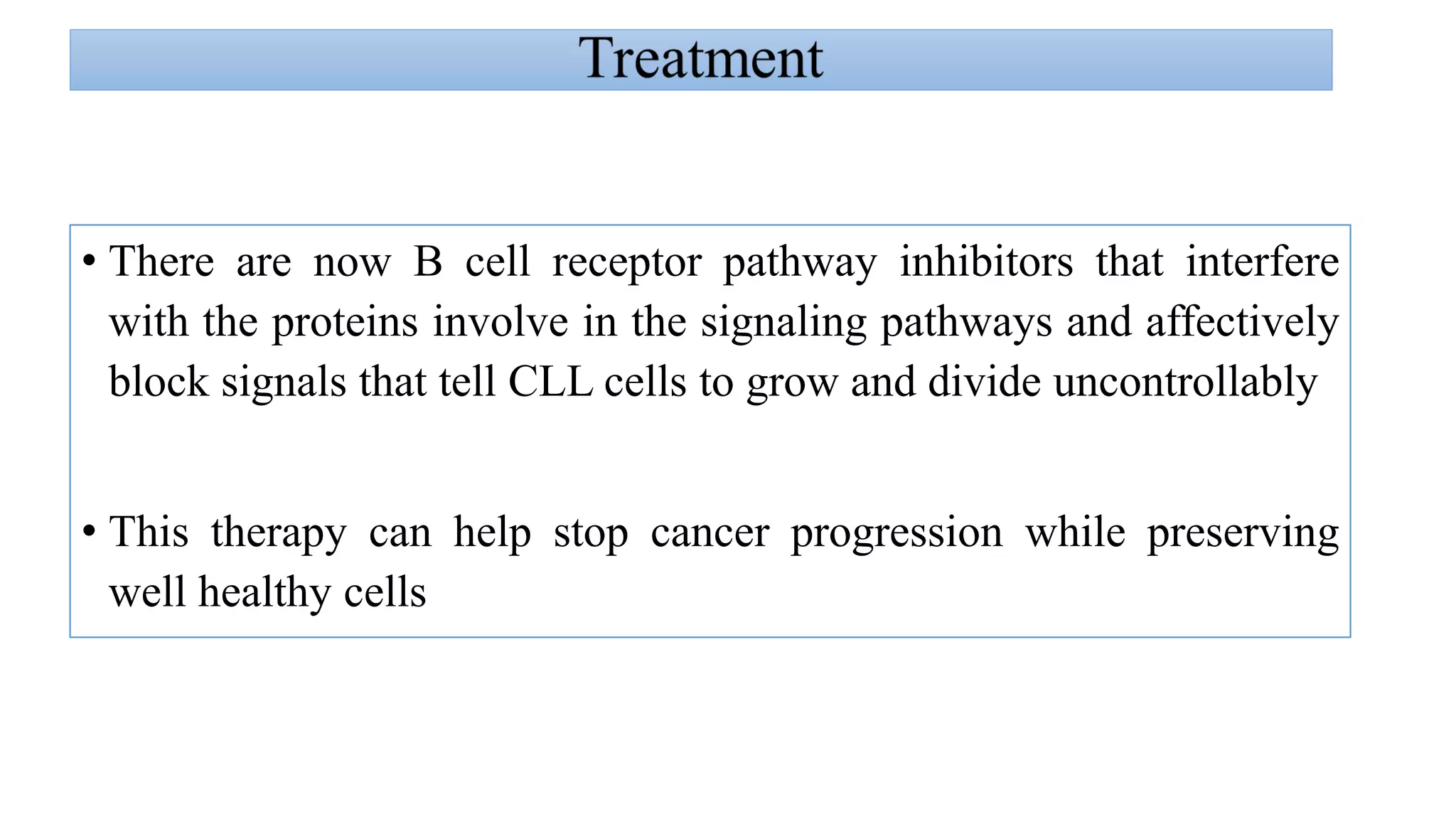 Treatment

• There are now B cell receptor pathway inhibitors that interfere with the proteins involve in the signaling pathways and affectively block signals that tell CLL cells to grow and divide uncontrollably

• This therapy can help stop cancer progression while preserving well healthy cells